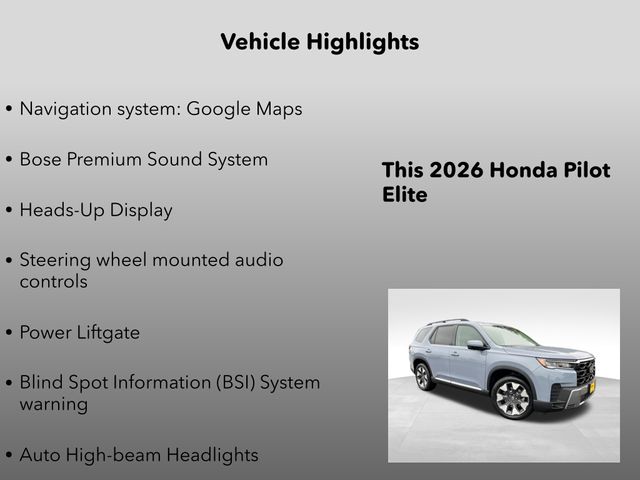 Vehicle Highlights

• Navigation system: Google Maps

• Bose Premium Sound System

• Heads-Up Display

• Steering wheel mounted audio controls

• Power Liftgate

• Blind Spot Information (BSI) System warning

• Auto High-beam Headlights

This 2026 Honda Pilot Elite